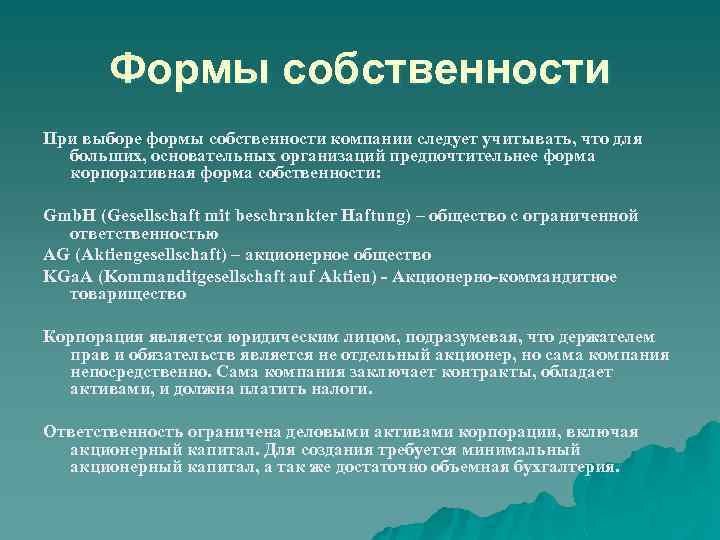 Формы собственности

При выборе формы собственности компании следует учитывать, что для больших, основательных организаций предпочтительнее форма корпоративная форма собственности:

GmbH (Gesellschaft mit beschrankter Haftung) – общество с ограниченной ответственностью

AG (Aktiengesellschaft) – акционерное общество

KGaA (Kommanditgesellschaft auf Aktien) - Акционерно-коммандитное товарищество

Корпорация является юридическим лицом, подразумевая, что держателем прав и обязательств является не отдельный акционер, но сама компания непосредственно. Сама компания заключает контракты, обладает активами, и должна платить налоги.

Ответственность ограничена деловыми активами корпорации, включая акционерный капитал. Для создания требуется минимальный акционерный капитал, а так же достаточно объемная бухгалтерия.